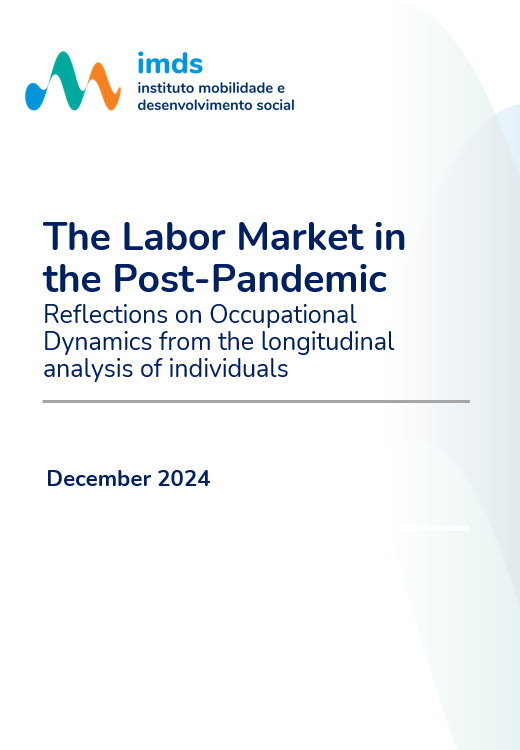 imds
instituto mobilidade e desenvolvimento social

The Labor Market in the Post-Pandemic
Reflections on Occupational Dynamics from the longitudinal analysis of individuals

December 2024